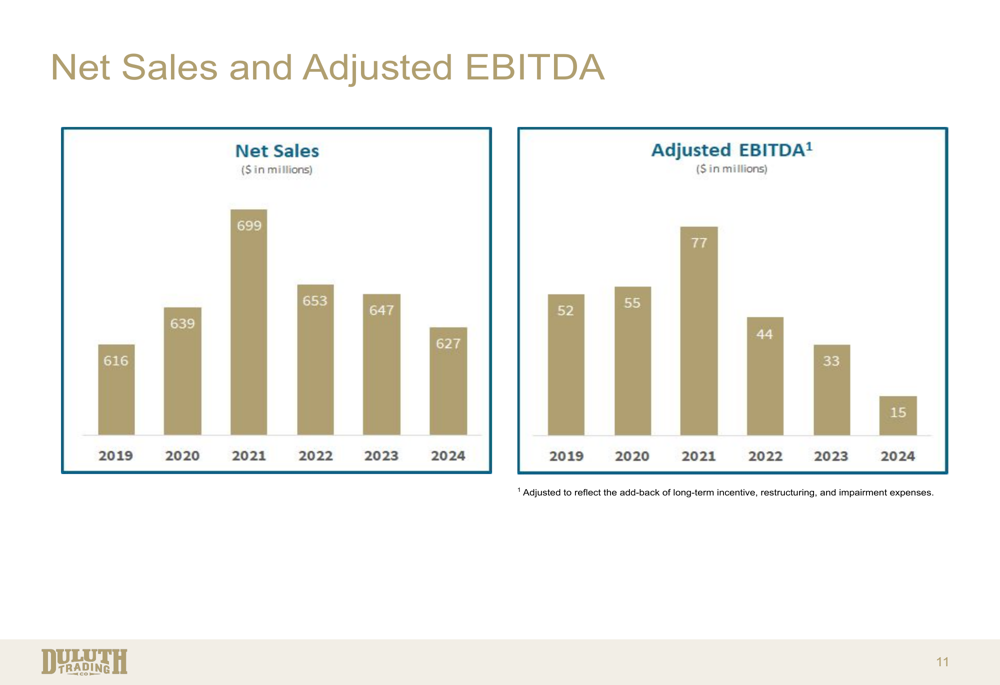 Net Sales and Adjusted EBITDA

Net Sales
($ in millions)

616 639 699 653 647 627

2019 2020 2021 2022 2023 2024

Adjusted EBITDA$^1$
($ in millions)

52 55 77 44 33 15

2019 2020 2021 2022 2023 2024

$^1$ Adjusted to reflect the add-back of long-term incentive, restructuring, and impairment expenses.

DULUTH TRADING CO

11